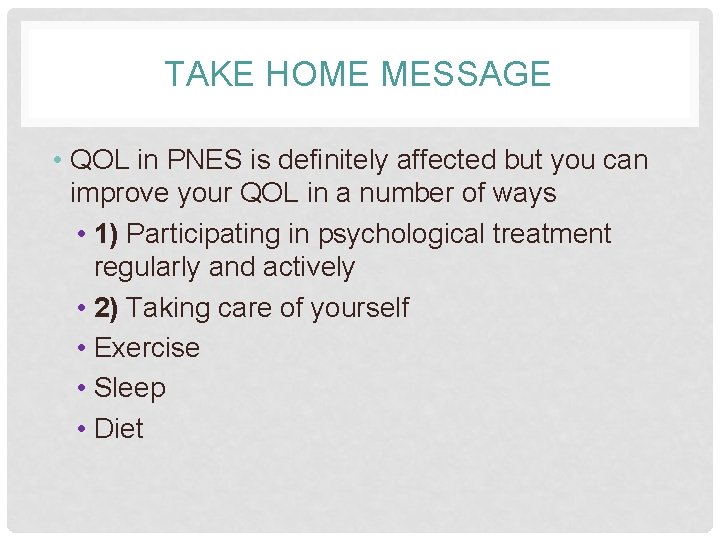 TAKE HOME MESSAGE

• QOL in PNES is definitely affected but you can improve your QOL in a number of ways

• 1) Participating in psychological treatment regularly and actively

• 2) Taking care of yourself

• Exercise

• Sleep

• Diet